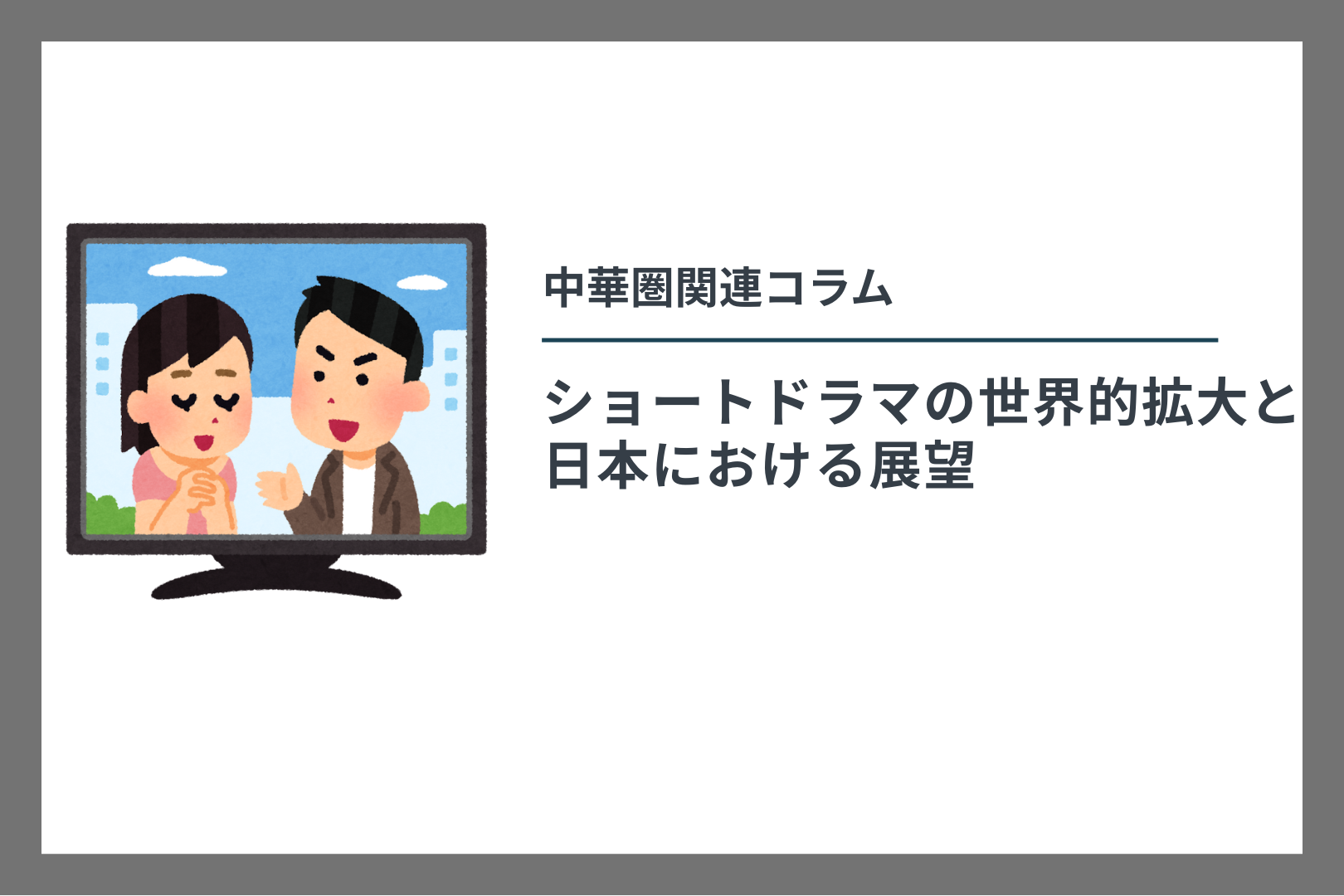 中華圏関連コラム

ショートドラマの世界的拡大と日本における展望